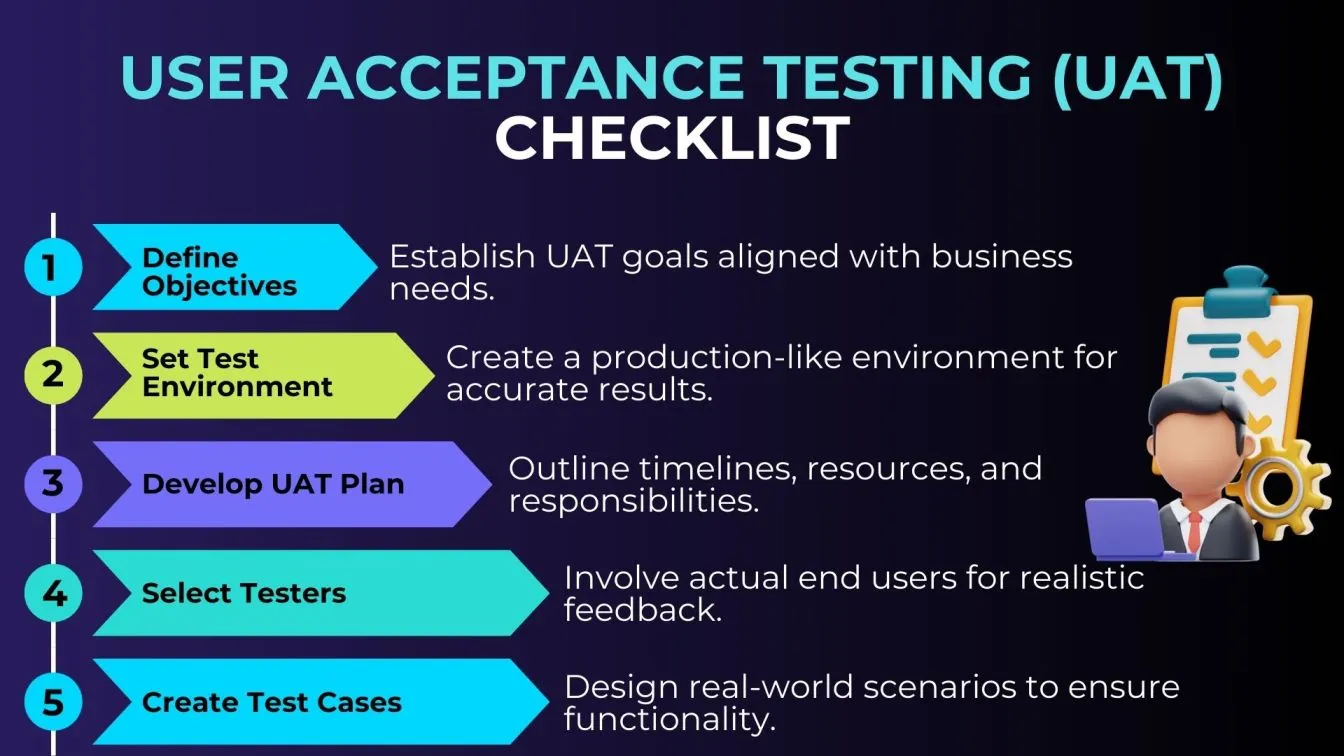 USER ACCEPTANCE TESTING (UAT) CHECKLIST

1 Define Objectives
Establish UAT goals aligned with business needs.

2 Set Test Environment
Create a production-like environment for accurate results.

3 Develop UAT Plan
Outline timelines, resources, and responsibilities.

4 Select Testers
Involve actual end users for realistic feedback.

5 Create Test Cases
Design real-world scenarios to ensure functionality.